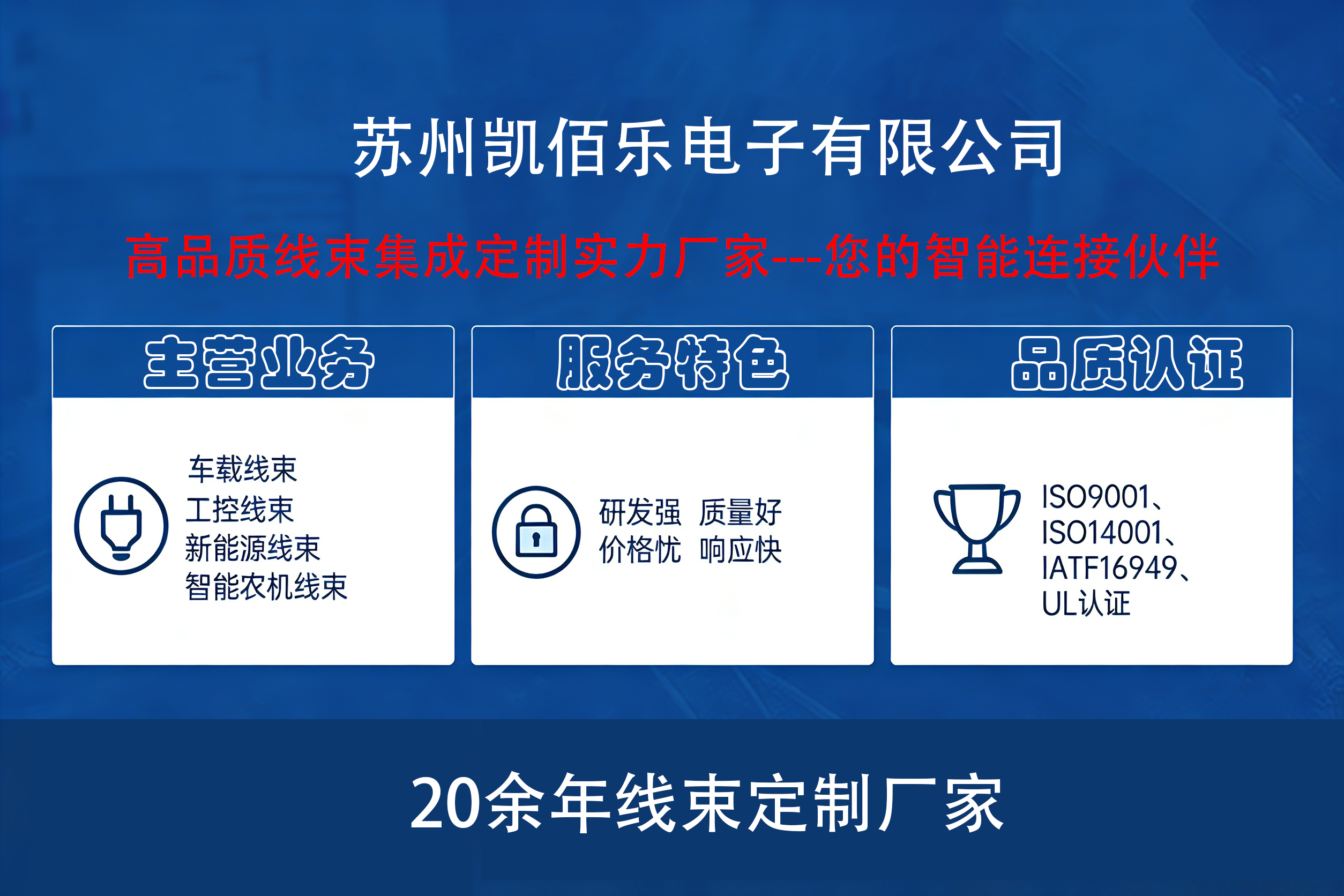 苏州凯佰乐电子有限公司

高品质线束集成定制实力厂家---您的智能连接伙伴

主营业务

车载线束
工控线束
新能源线束
智能农机线束

服务特色

研发强 质量好
价格忧 响应快

品质认证

ISO9001、
ISO14001、
IATF16949、
UL认证

20余年线束定制厂家